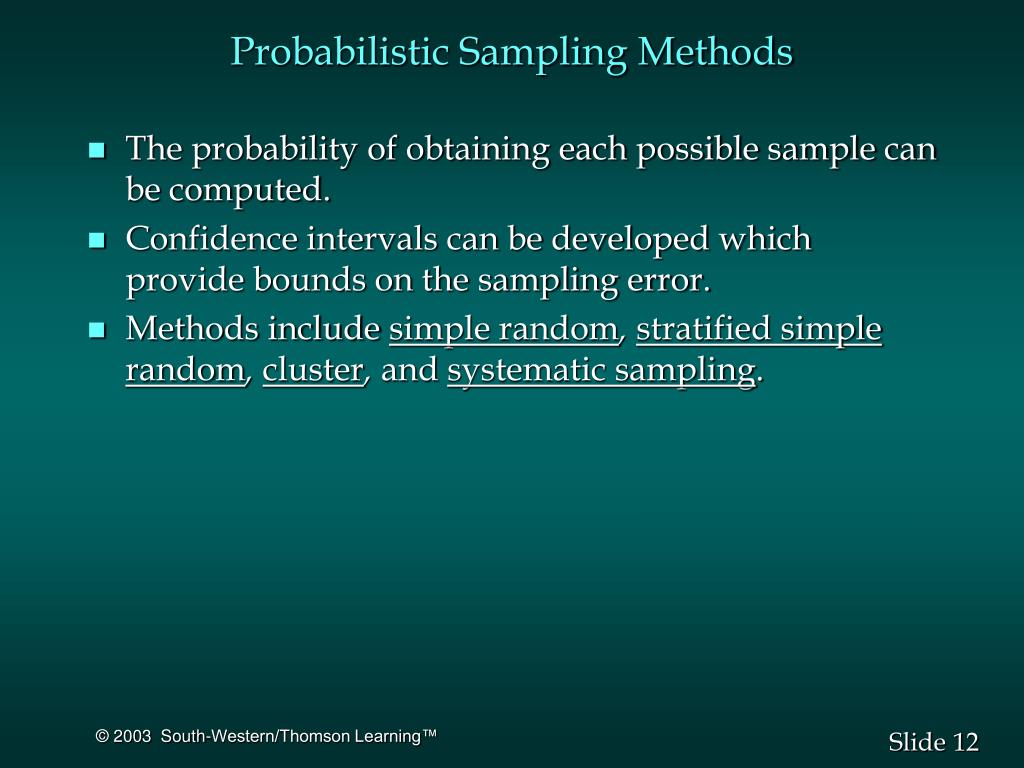 Probabilistic Sampling Methods

The probability of obtaining each possible sample can be computed.

Confidence intervals can be developed which provide bounds on the sampling error.

Methods include simple random, stratified simple random, cluster, and systematic sampling.

© 2003 South-Western/Thomson Learning™

Slide 12